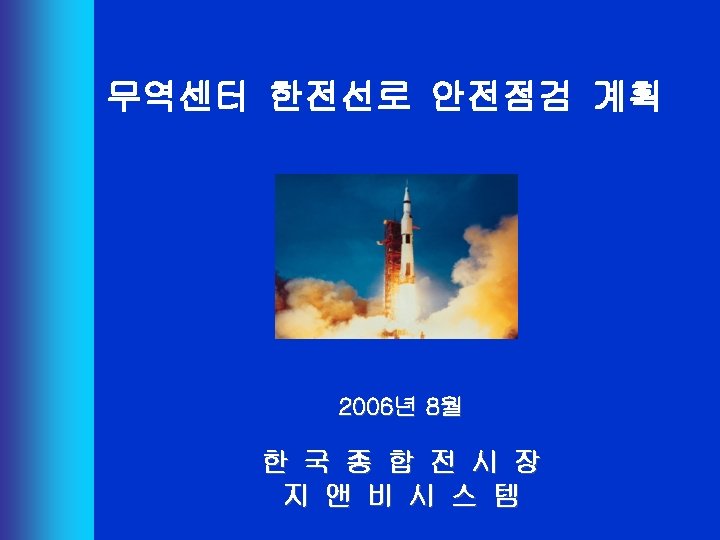 무역센터 한전선로 안전점검 계획

2006년 8월

한 국 종 합 전 시 장
지 앤 비 시 스 템